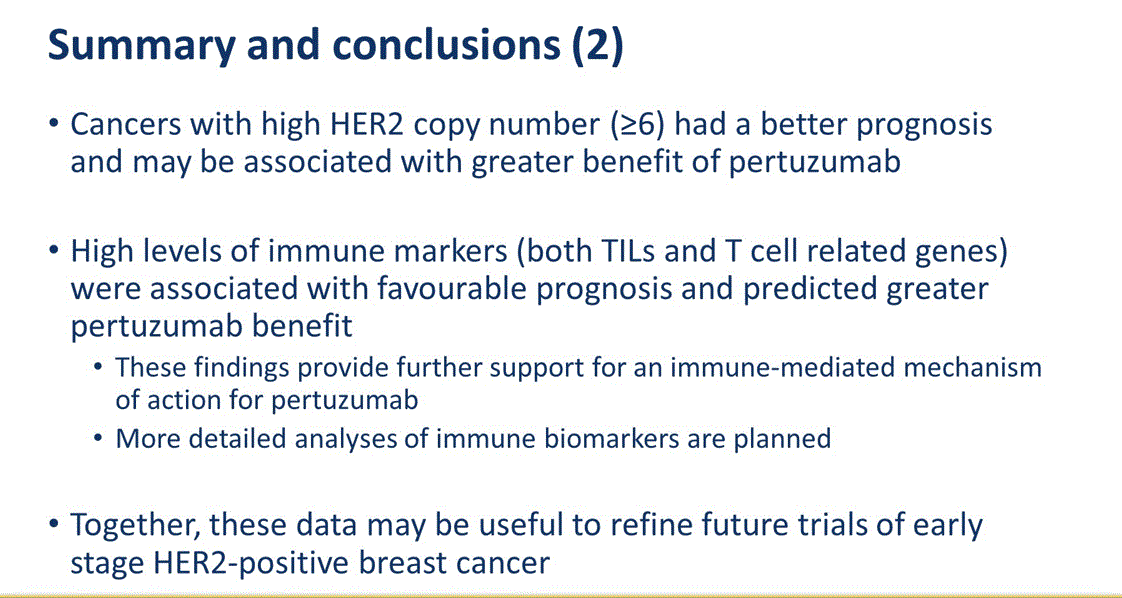 Summary and conclusions (2)

• Cancers with high HER2 copy number (≥6) had a better prognosis and may be associated with greater benefit of pertuzumab

• High levels of immune markers (both TILs and T cell related genes) were associated with favourable prognosis and predicted greater pertuzumab benefit

• These findings provide further support for an immune-mediated mechanism of action for pertuzumab

• More detailed analyses of immune biomarkers are planned

• Together, these data may be useful to refine future trials of early stage HER2-positive breast cancer